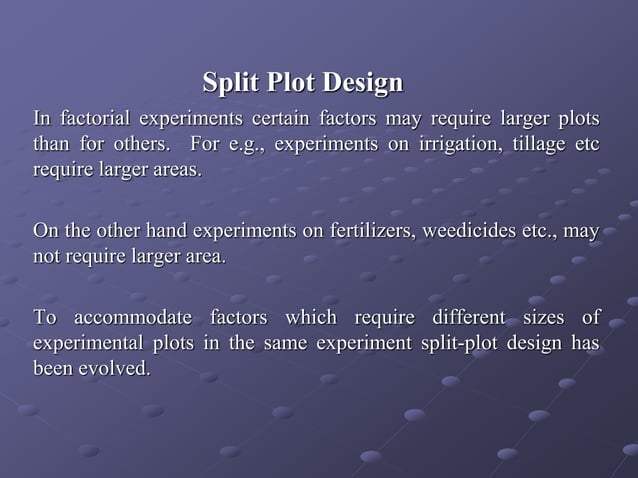 Split Plot Design

In factorial experiments certain factors may require larger plots than for others. For e.g., experiments on irrigation, tillage etc require larger areas.

On the other hand experiments on fertilizers, weedicides etc., may not require larger area.

To accommodate factors which require different sizes of experimental plots in the same experiment split-plot design has been evolved.